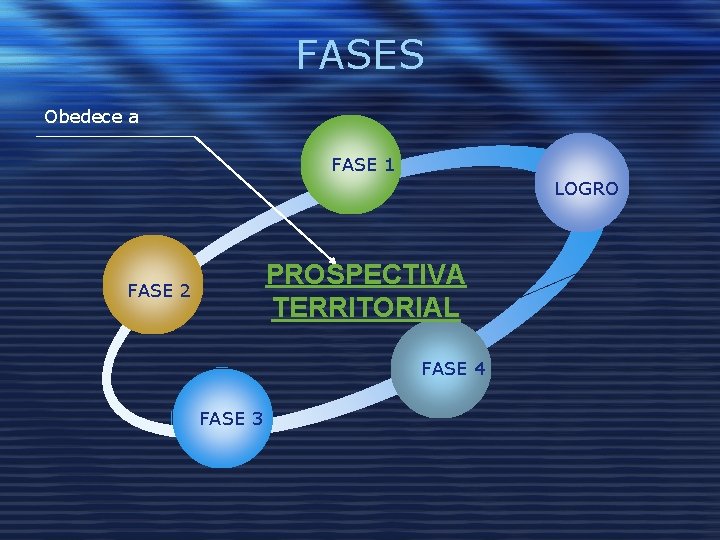 FASES

Obedece a

FASE 1

LOGRO

FASE 2

PROSPECTIVA TERRITORIAL

FASE 4

FASE 3